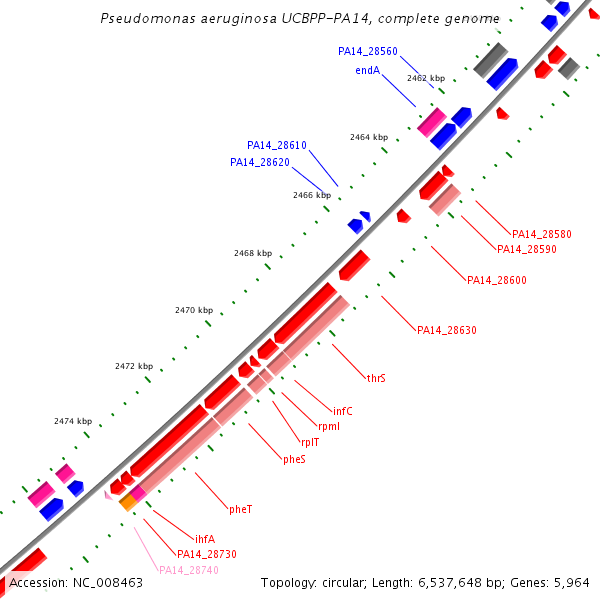 Pseudomonas aeruginosa UCBPP-PA14, complete genome

PA14_28560
endA
2462 kbp
2464 kbp
PA14_28610
PA14_28620
2466 kbp
2468 kbp
2470 kbp
2472 kbp
2474 kbp
PA14_28580
PA14_28590
PA14_28600
PA14_28630
thrS
infC
rpmI
rplT
pheS
pheT
ihfA
PA14_28730
PA14_28740

Accession: NC_008463
Topology: circular; Length: 6,537,648 bp; Genes: 5,964